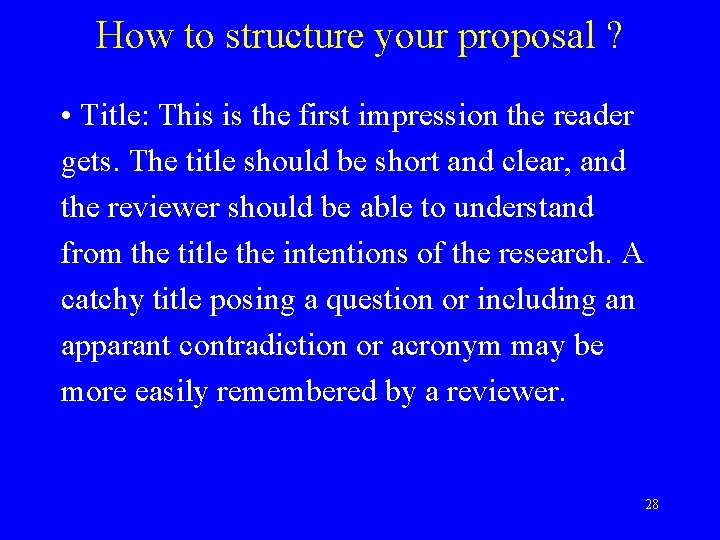 How to structure your proposal ?

• Title: This is the first impression the reader gets. The title should be short and clear, and the reviewer should be able to understand from the title the intentions of the research. A catchy title posing a question or including an apparant contradiction or acronym may be more easily remembered by a reviewer.

28